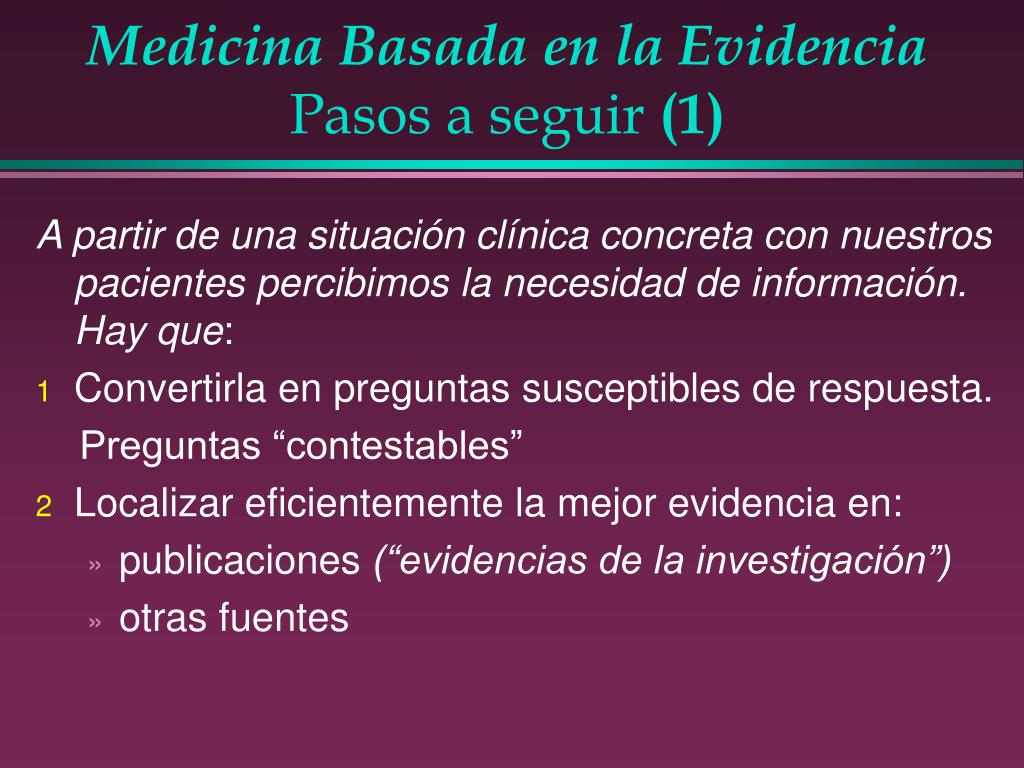 Medicina Basada en la Evidencia
Pasos a seguir (1)

A partir de una situación clínica concreta con nuestros pacientes percibimos la necesidad de información. Hay que:

1 Convertirla en preguntas susceptibles de respuesta.
Preguntas “contestables”

2 Localizar eficientemente la mejor evidencia en:
» publicaciones (“evidencias de la investigación”)
» otras fuentes